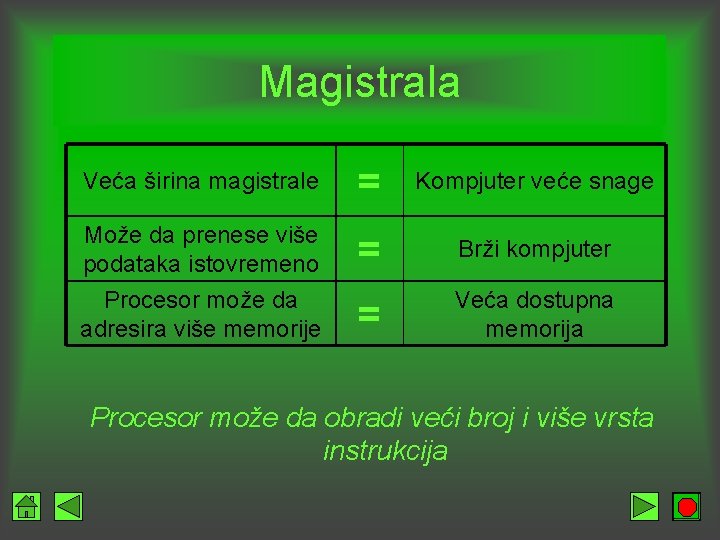 Magistrala

| Veća širina magistrale | = | Kompjuter veće snage |
|---|---|---|
| Može da prenese više podataka istovremeno | = | Brži kompjuter |
| Procesor može da adresira više memorije | = | Veća dostupna memorija |

Procesor može da obradi veći broj i više vrsta instrukcija